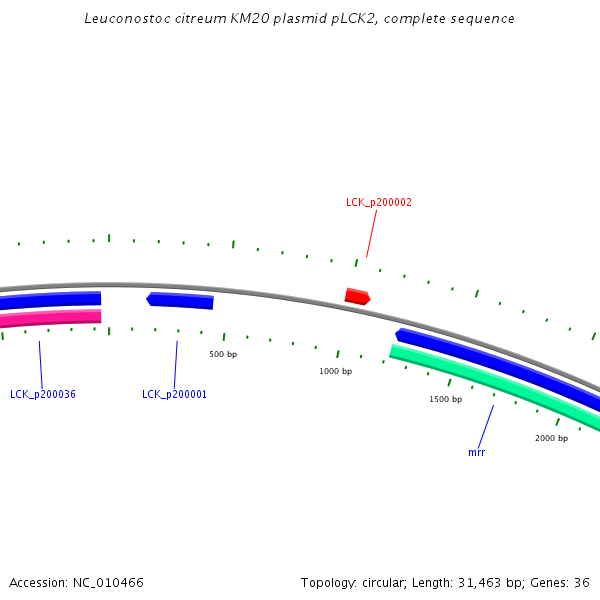 Leuconostoc citreum KM20 plasmid pLCK2, complete sequence

LCK_p200002

500 bp

1000 bp

1500 bp

2000 bp

LCK_p200036

LCK_p200001

mrr

Accession: NC_010466

Topology: circular; Length: 31,463 bp; Genes: 36